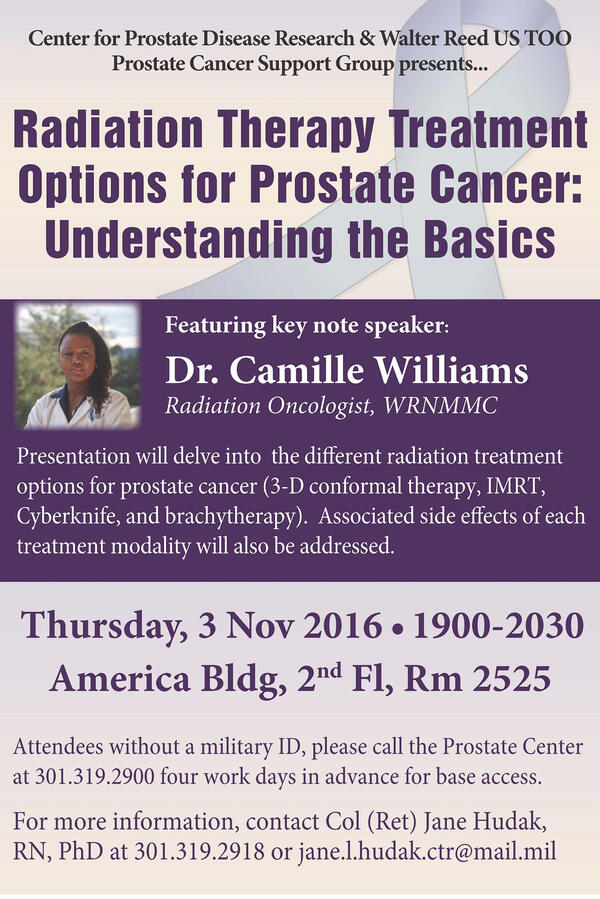 Center for Prostate Disease Research & Walter Reed US TOO Prostate Cancer Support Group presents...

Radiation Therapy Treatment Options for Prostate Cancer: Understanding the Basics

Featuring key note speaker:

Dr. Camille Williams

Radiation Oncologist, WRNMMC

Presentation will delve into the different radiation treatment options for prostate cancer (3-D conformal therapy, IMRT, Cyberknife, and brachytherapy). Associated side effects of each treatment modality will also be addressed.

Thursday, 3 Nov 2016 • 1900-2030

America Bldg, 2$^{nd}$ Fl, Rm 2525

Attendees without a military ID, please call the Prostate Center at 301.319.2900 four work days in advance for base access.

For more information, contact Col (Ret) Jane Hudak, RN, PhD at 301.319.2918 or jane.l.hudak.ctr@mail.mil